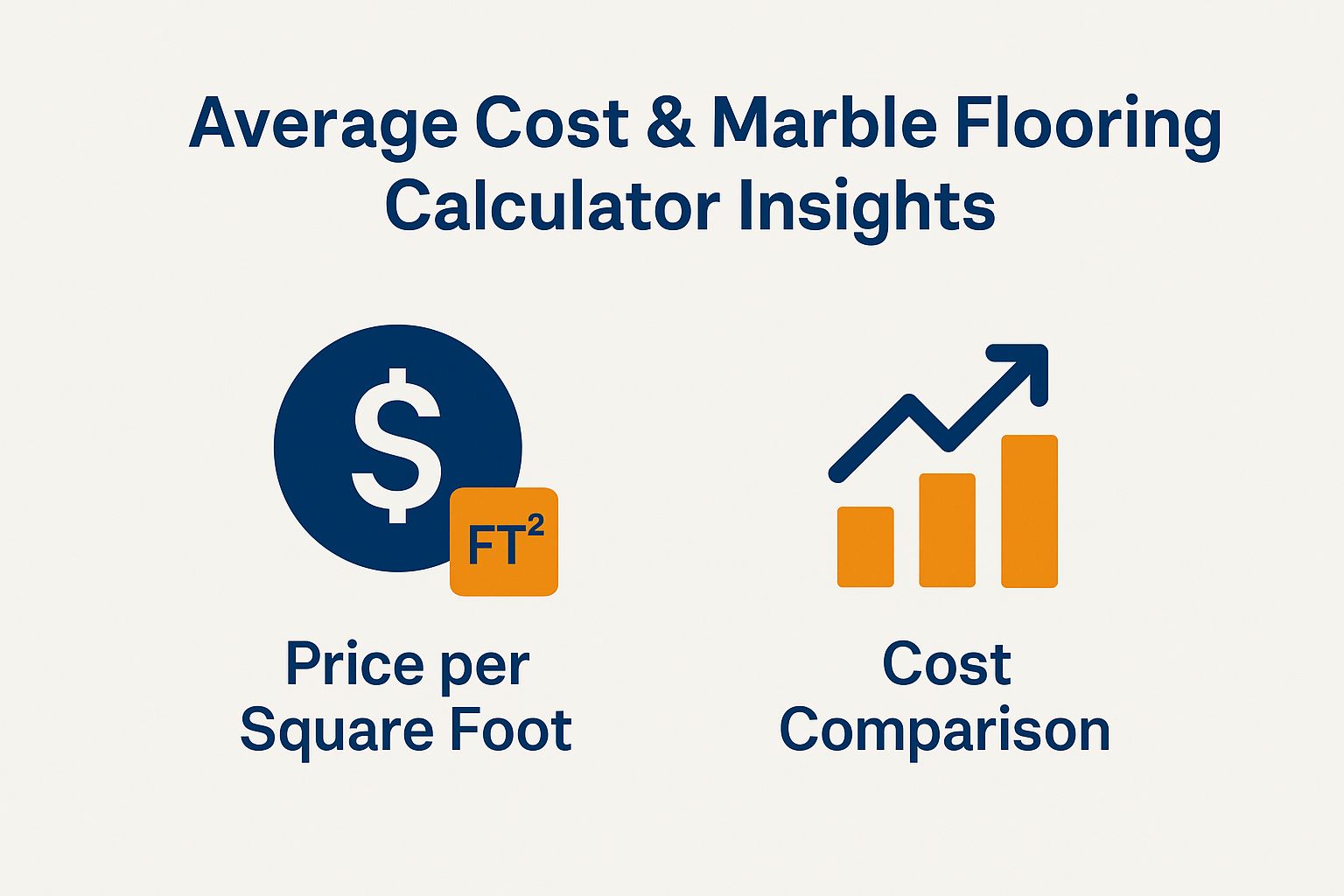 Average Cost & Marble Flooring Calculator Insights

$

$FT^2$

Price per Square Foot

Cost Comparison